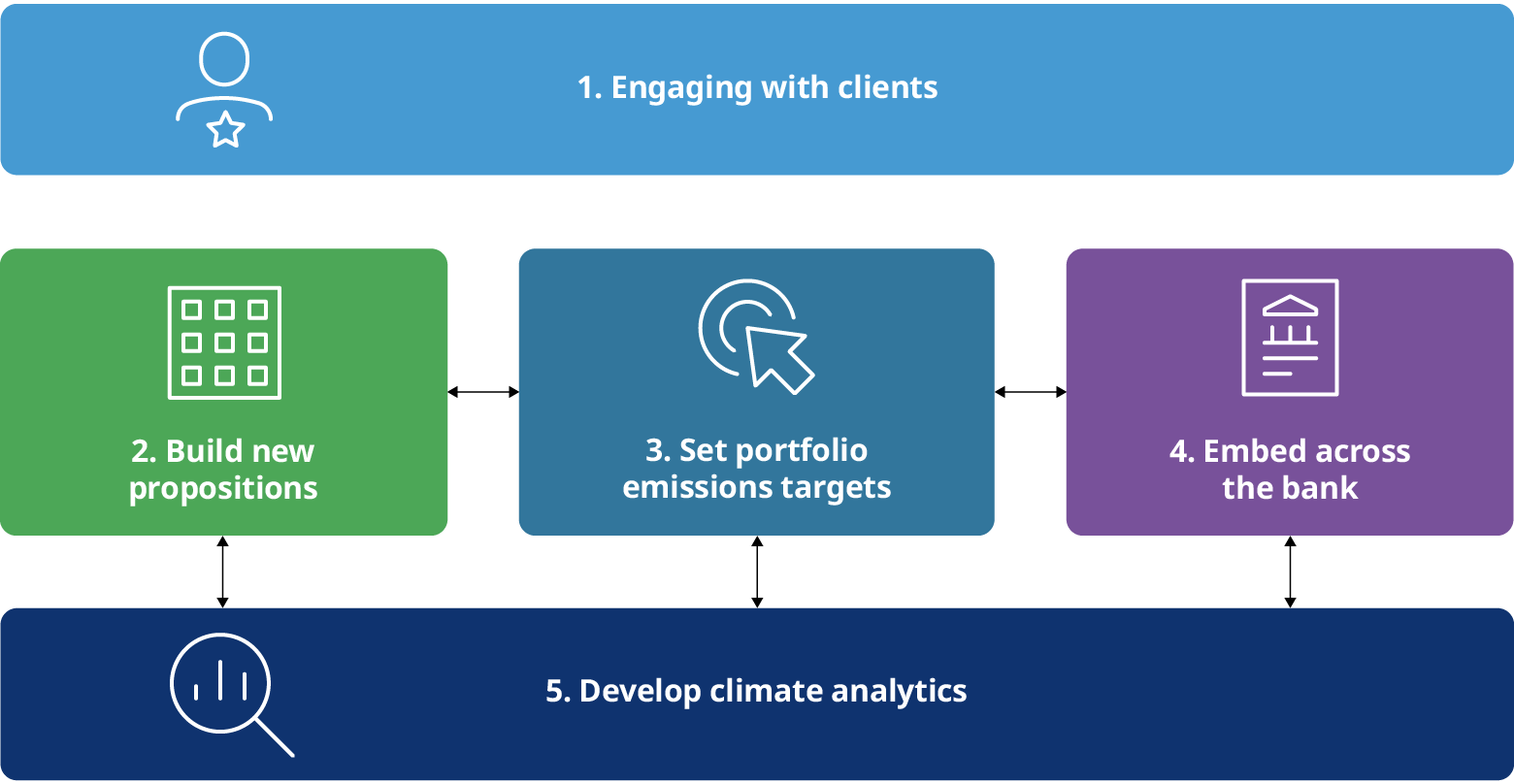 1. Engaging with clients

2. Build new propositions

3. Set portfolio emissions targets

4. Embed across the bank

5. Develop climate analytics